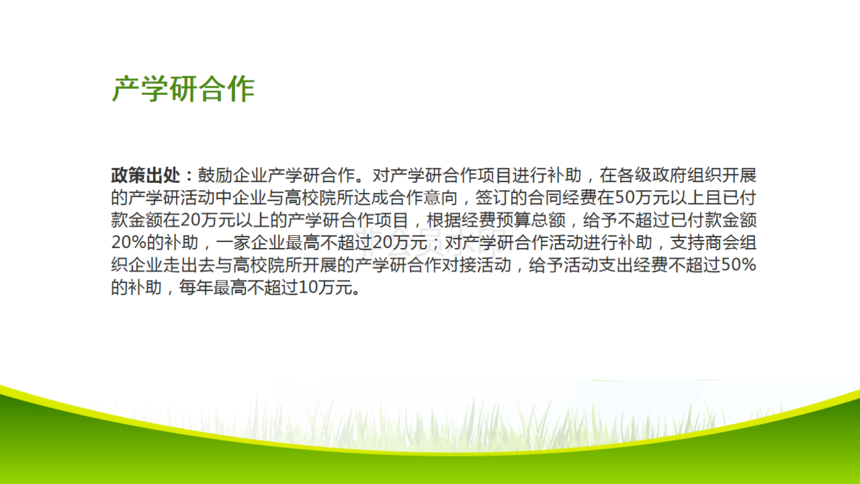 产学研合作

政策出处：鼓励企业产学研合作。对产学研合作项目进行补助，在各级政府组织开展的产学研活动中企业与高校院所达成合作意向，签订的合同经费在50万元以上且已付款金额在20万元以上的产学研合作项目，根据经费预算总额，给予不超过已付款金额20%的补助，一家企业最高不超过20万元；对产学研合作活动进行补助，支持商会组织企业走出去与高校院所开展的产学研合作对接活动，给予活动支出经费不超过50%的补助，每年最高不超过10万元。